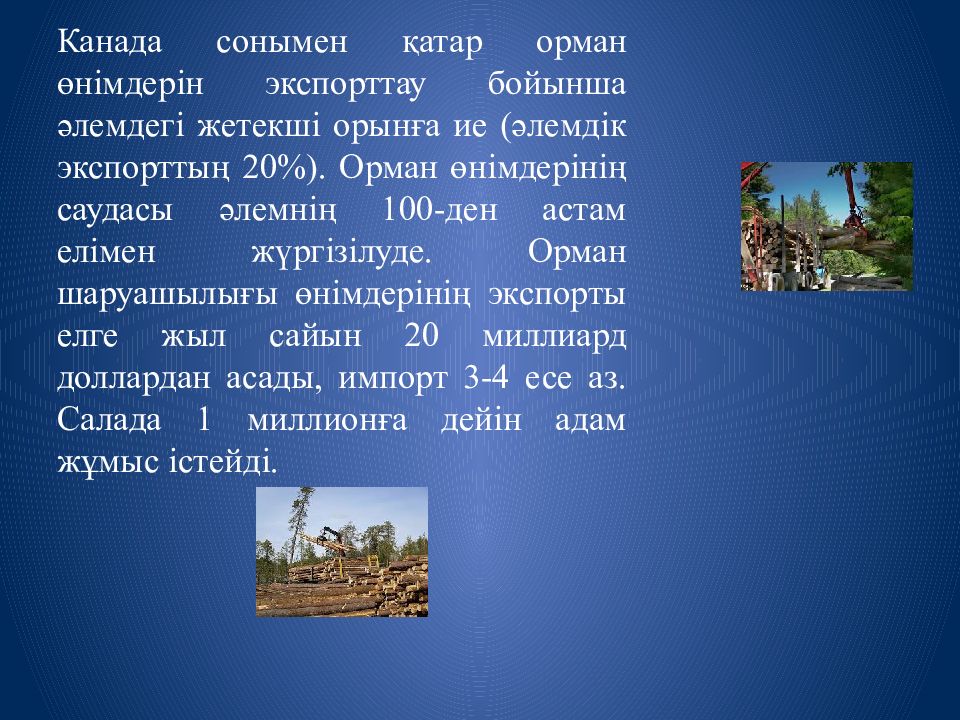 Канада сонымен қатар орман өнімдерін экспорттау бойынша әлемдегі жетекші орынға ие (әлемдік экспорттың 20%). Орман өнімдерінің саудасы әлемнің 100-ден астам елімен жүргізілуде. Орман шаруашылығы өнімдерінің экспорты елге жыл сайын 20 миллиард доллардан асады, импорт 3-4 есе аз. Салада 1 миллионға дейін адам жұмыс істейді.